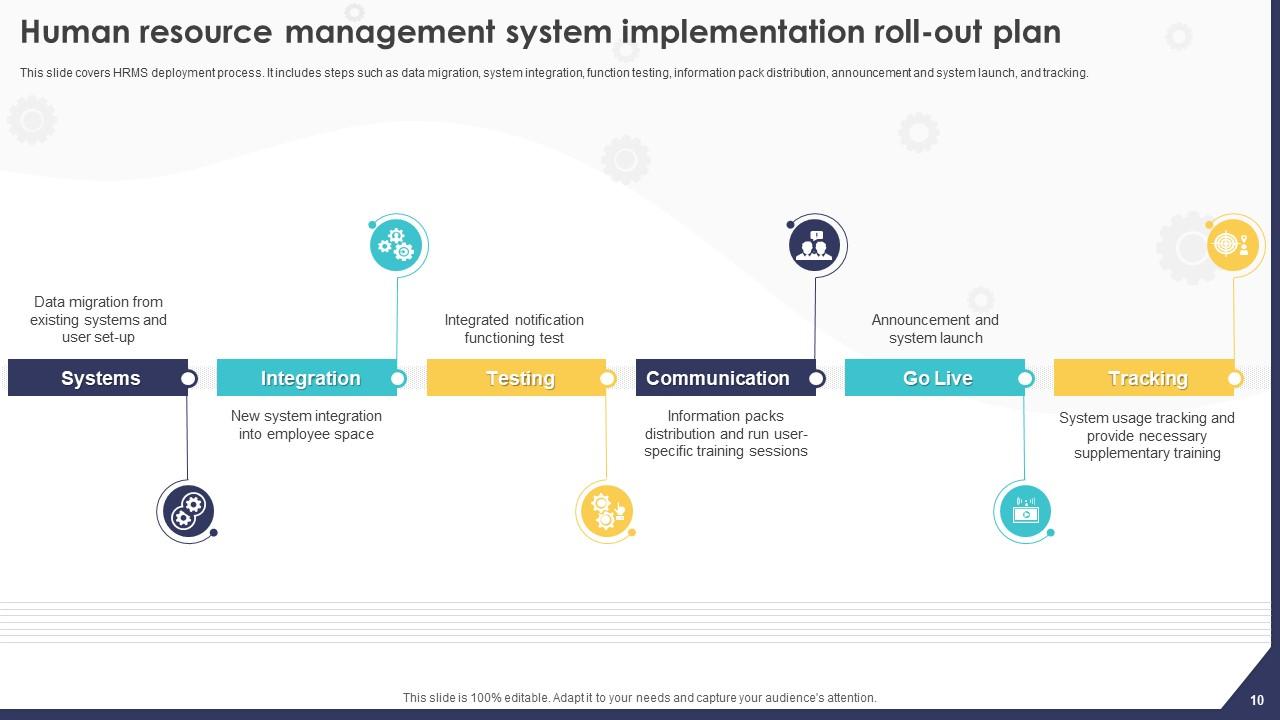 Human resource management system implementation roll-out plan

This slide covers HRMS deployment process. It includes steps such as data migration, system integration, function testing, information pack distribution, announcement and system launch, and tracking.

Data migration from existing systems and user set-up

Systems

Integration

New system integration into employee space

Integrated notification functioning test

Testing

Communication

Information packs distribution and run user-specific training sessions

Announcement and system launch

Go Live

Tracking

System usage tracking and provide necessary supplementary training

This slide is 100% editable. Adapt it to your needs and capture your audience's attention.

10